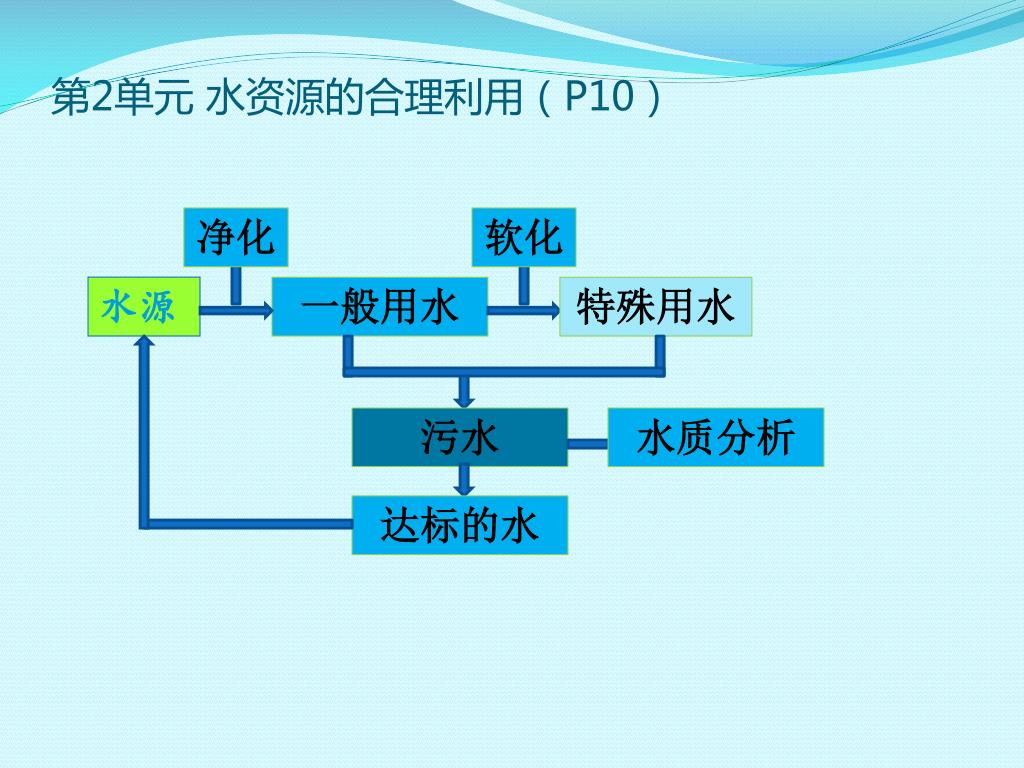 第2单元 水资源的合理利用（P10）

净化

软化

水源

一般用水

特殊用水

污水

水质分析

达标的水